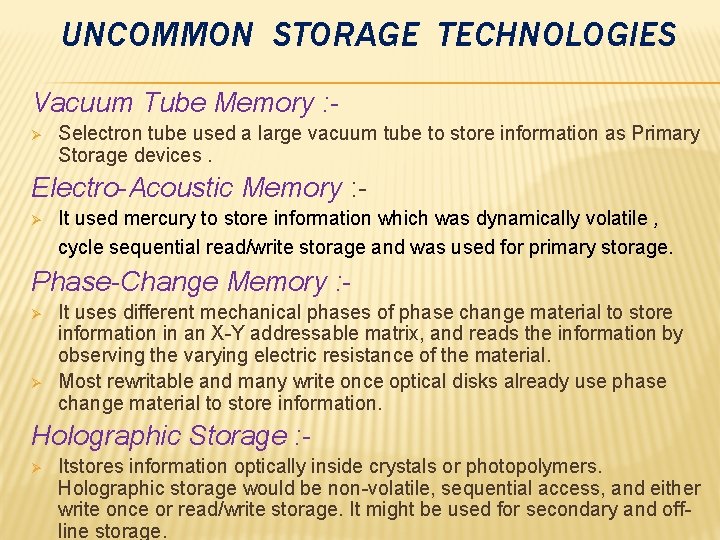 UNCOMMON STORAGE TECHNOLOGIES

Vacuum Tube Memory :-

➢ Selectron tube used a large vacuum tube to store information as Primary Storage devices .

Electro-Acoustic Memory :-

➢ It used mercury to store information which was dynamically volatile , cycle sequential read/write storage and was used for primary storage.

Phase-Change Memory :-

➢ It uses different mechanical phases of phase change material to store information in an X-Y addressable matrix, and reads the information by observing the varying electric resistance of the material.

➢ Most rewritable and many write once optical disks already use phase change material to store information.

Holographic Storage :-

➢ Itstores information optically inside crystals or photopolymers. Holographic storage would be non-volatile, sequential access, and either write once or read/write storage. It might be used for secondary and off-line storage.